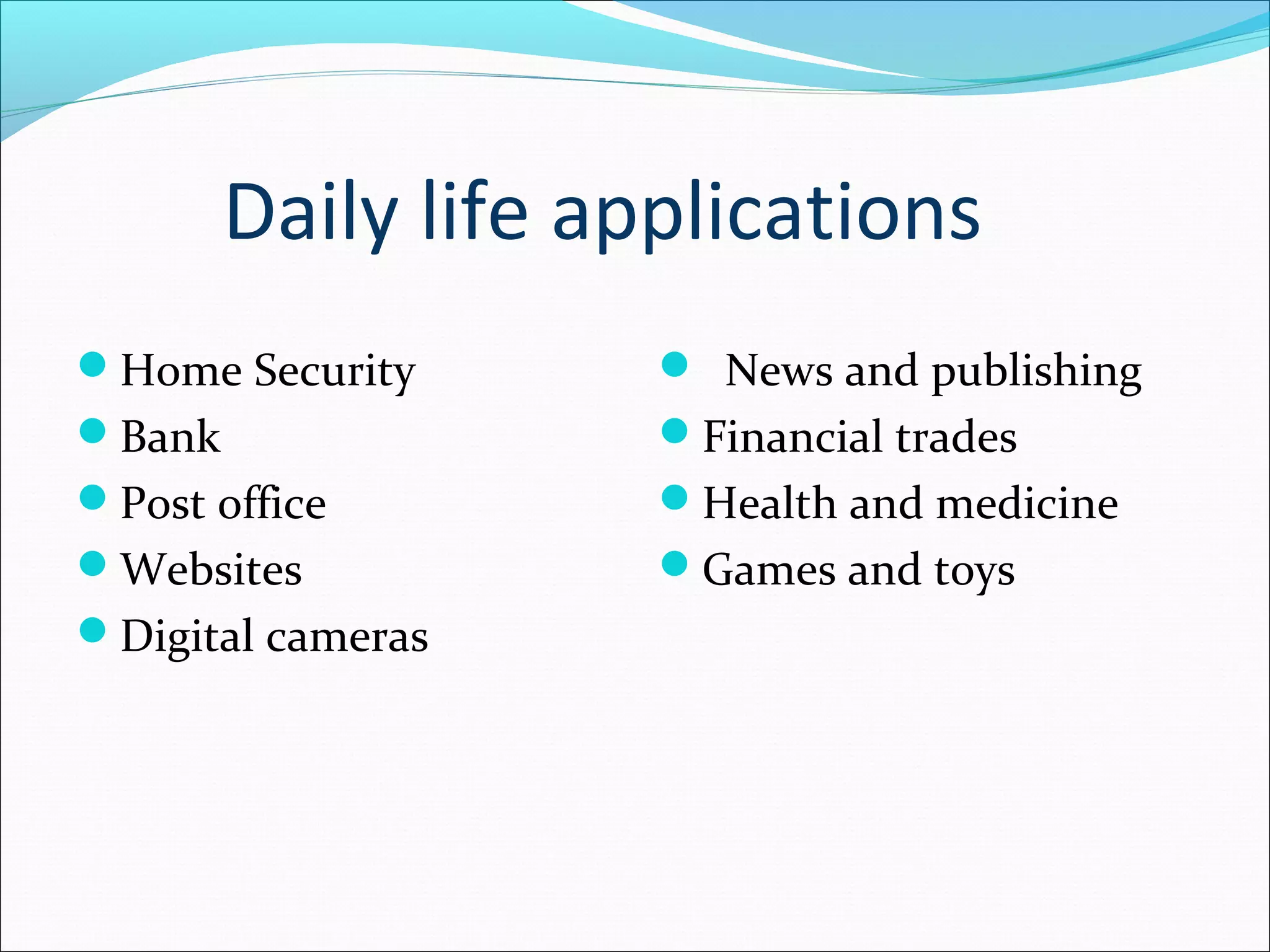 Daily life applications

- Home Security
- Bank
- Post office
- Websites
- Digital cameras

- News and publishing
- Financial trades
- Health and medicine
- Games and toys